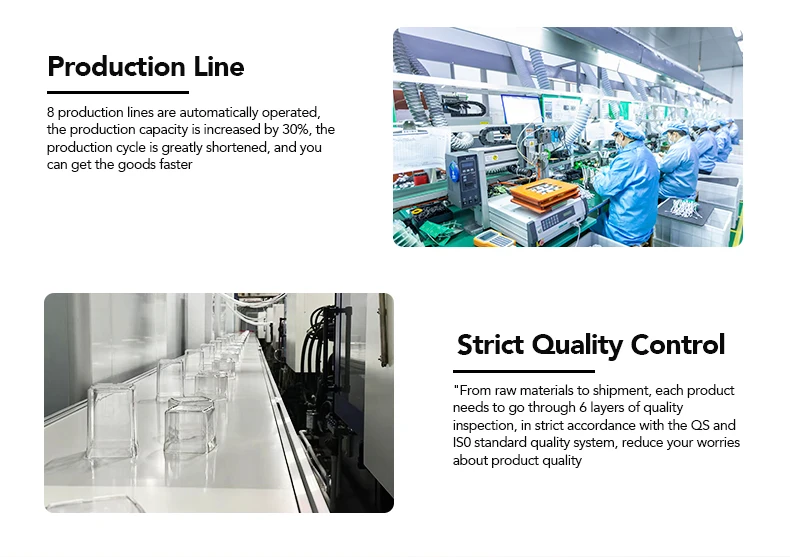 Production Line

8 production lines are automatically operated, the production capacity is increased by 30%, the production cycle is greatly shortened, and you can get the goods faster

Strict Quality Control

"From raw materials to shipment, each product needs to go through 6 layers of quality inspection, in strict accordance with the QS and IS0 standard quality system, reduce your worries about product quality